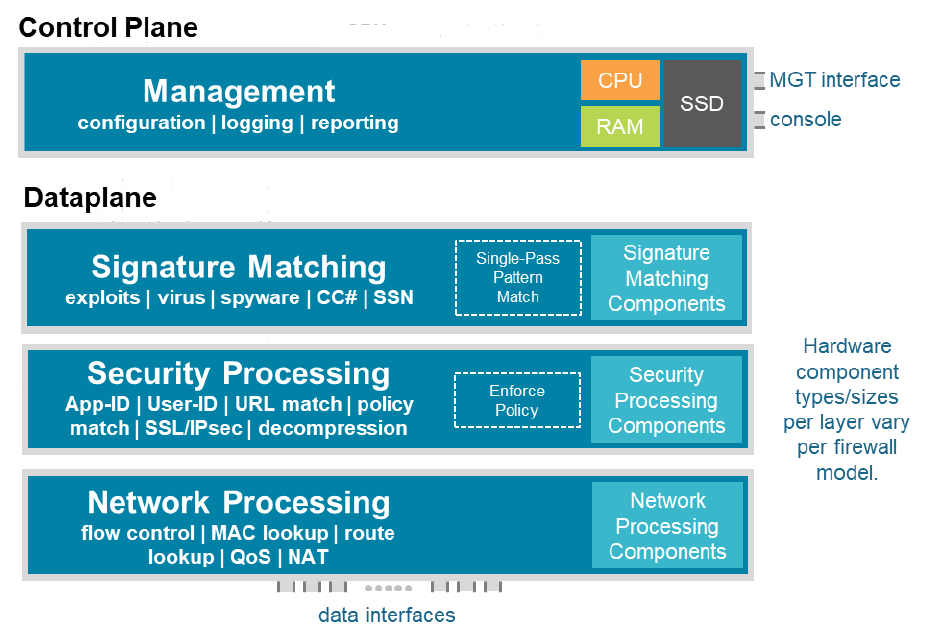 Control Plane

Management
configuration | logging | reporting

CPU
RAM
SSD

MGT interface
console

Dataplane

Signature Matching
exploits | virus | spyware | CC# | SSN

Single-Pass Pattern Match

Signature Matching Components

Security Processing
App-ID | User-ID | URL match | policy match | SSL/IPsec | decompression

Enforce Policy

Security Processing Components

Network Processing
flow control | MAC lookup | route lookup | QoS | NAT

Network Processing Components

Hardware component types/sizes per layer vary per firewall model.

data interfaces